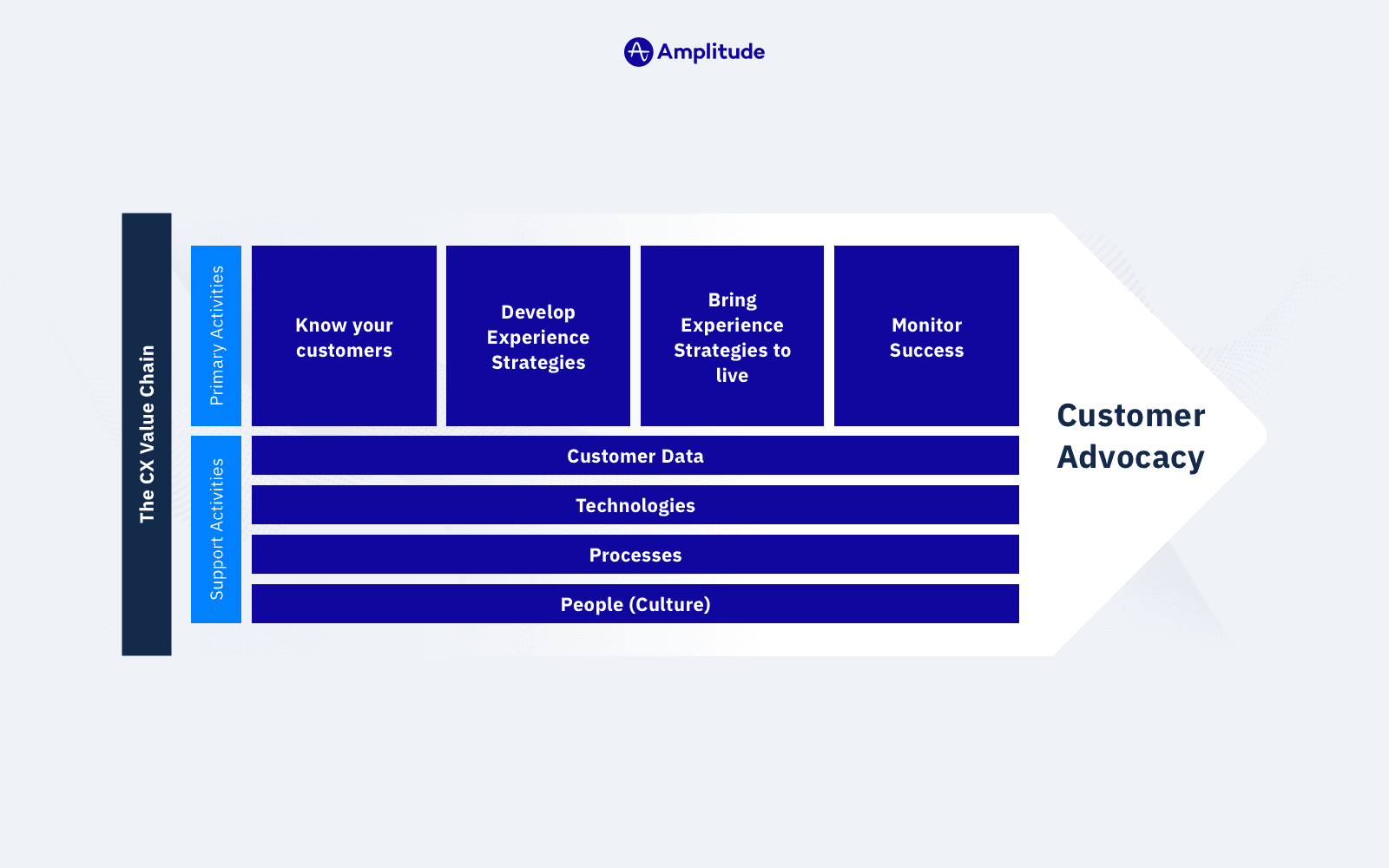 Amplitude

The CX Value Chain

Primary Activities

Know your customers

Develop Experience Strategies

Bring Experience Strategies to live

Monitor Success

Support Activities

Customer Data

Technologies

Processes

People (Culture)

Customer Advocacy